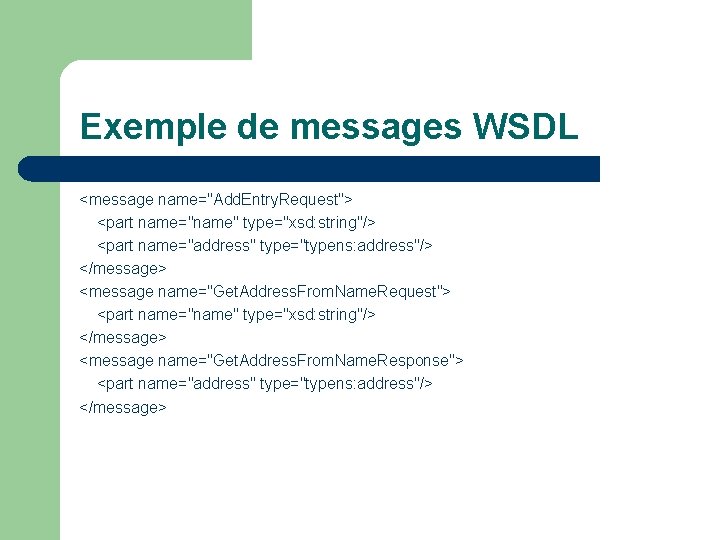 Exemple de messages WSDL

<message name="AddEntryRequest">
<part name="name" type="xsd:string"/>
<part name="address" type="typens:address"/>
</message>
<message name="GetAddressFromNameRequest">
<part name="name" type="xsd:string"/>
</message>
<message name="GetAddressFromNameResponse">
<part name="address" type="typens:address"/>
</message>